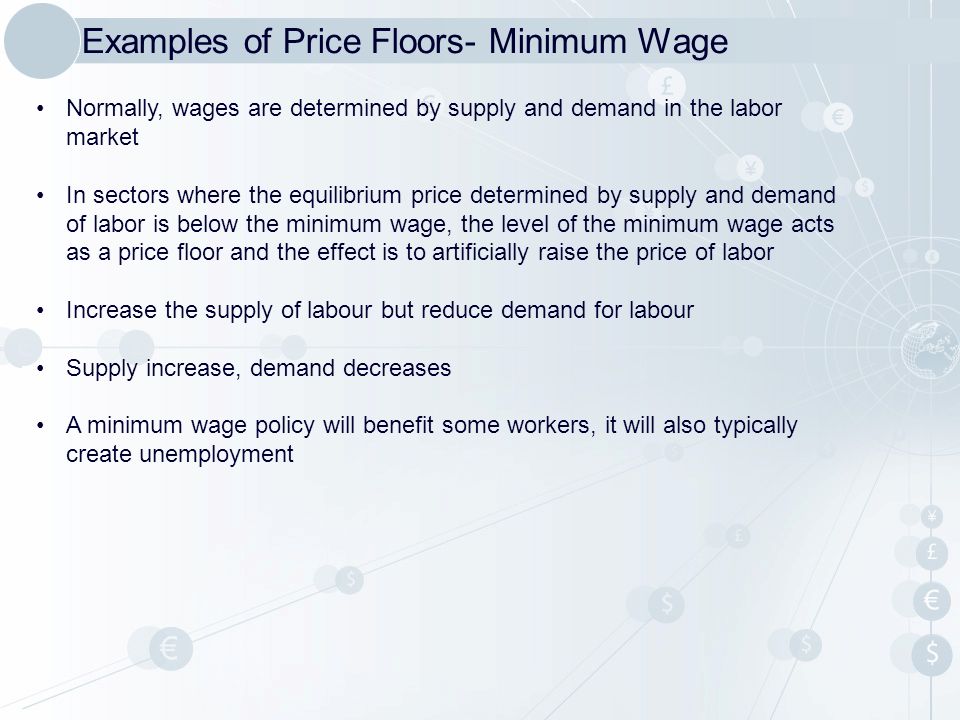 Examples of Price Floors- Minimum Wage

• Normally, wages are determined by supply and demand in the labor market

• In sectors where the equilibrium price determined by supply and demand of labor is below the minimum wage, the level of the minimum wage acts as a price floor and the effect is to artificially raise the price of labor

• Increase the supply of labour but reduce demand for labour

• Supply increase, demand decreases

• A minimum wage policy will benefit some workers, it will also typically create unemployment